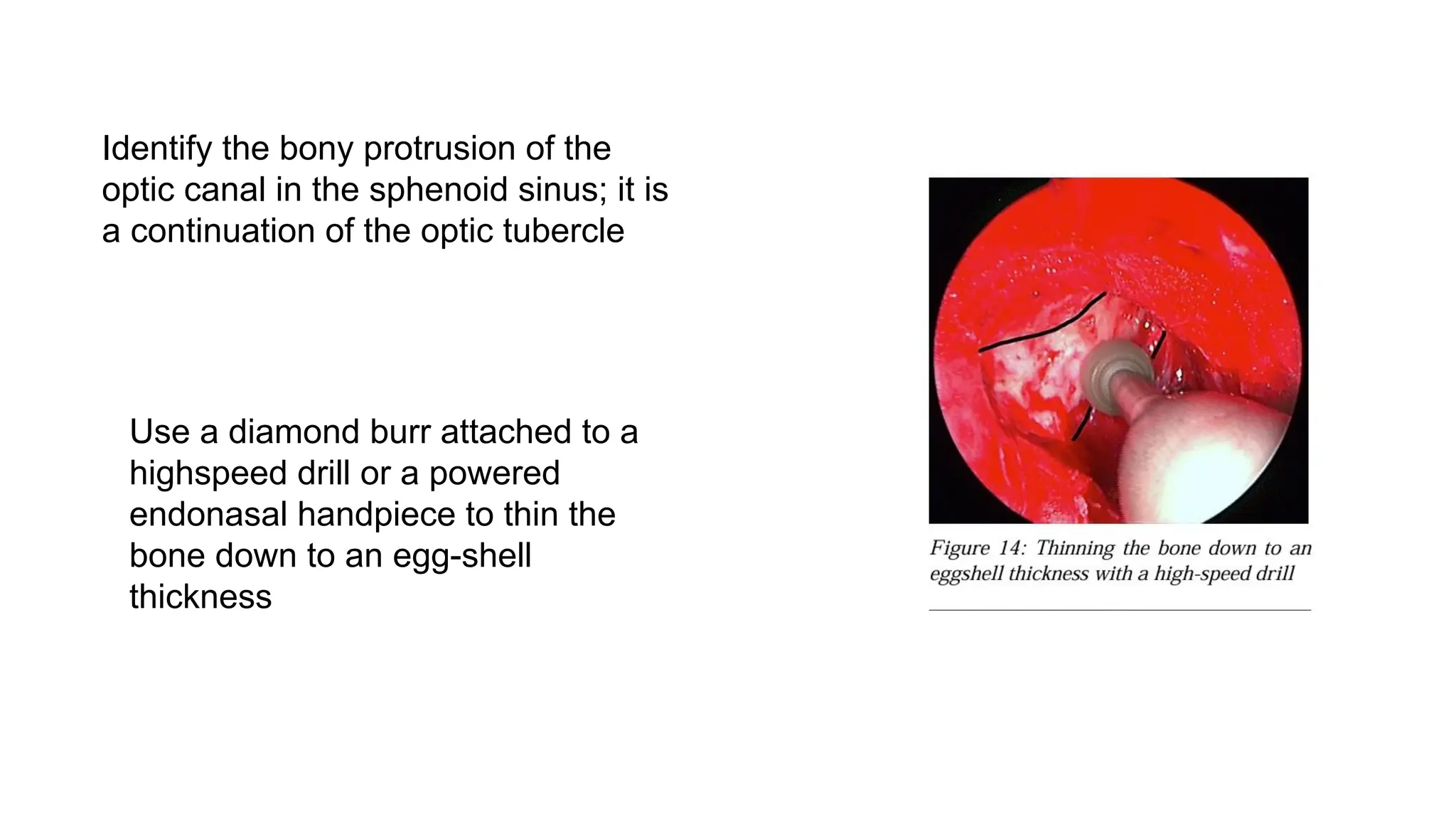 Identify the bony protrusion of the optic canal in the sphenoid sinus; it is a continuation of the optic tubercle

Use a diamond burr attached to a highspeed drill or a powered endonasal handpiece to thin the bone down to an egg-shell thickness

Figure 14: Thinning the bone down to an eggshell thickness with a high-speed drill